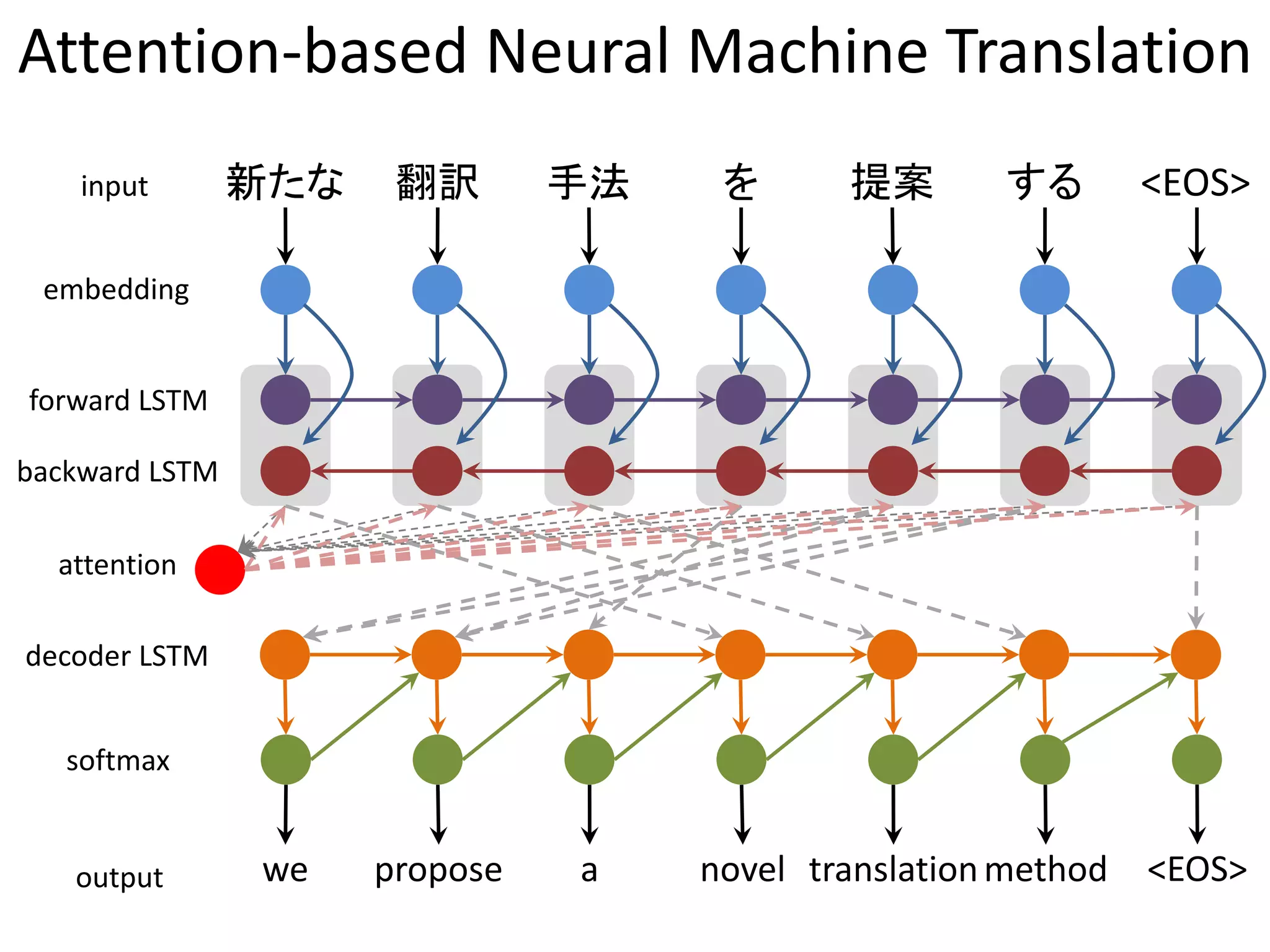 Attention-based Neural Machine Translation

input 新たな 翻訳 手法 を 提案 する <EOS>

embedding

forward LSTM

backward LSTM

attention

decoder LSTM

softmax

output we propose a novel translation method <EOS>